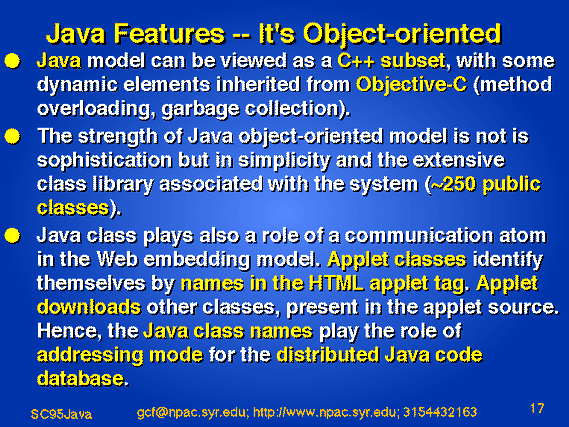 Java Features -- It's Object-oriented

Java model can be viewed as a C++ subset, with some dynamic elements inherited from Objective-C (method overloading, garbage collection).

The strength of Java object-oriented model is not is sophistication but in simplicity and the extensive class library associated with the system (~250 public classes).

Java class plays also a role of a communication atom in the Web embedding model. Applet classes identify themselves by names in the HTML applet tag. Applet downloads other classes, present in the applet source. Hence, the Java class names play the role of addressing mode for the distributed Java code database.

SC95Java gcf@npac.syr.edu; http://www.npac.syr.edu; 3154432163 17